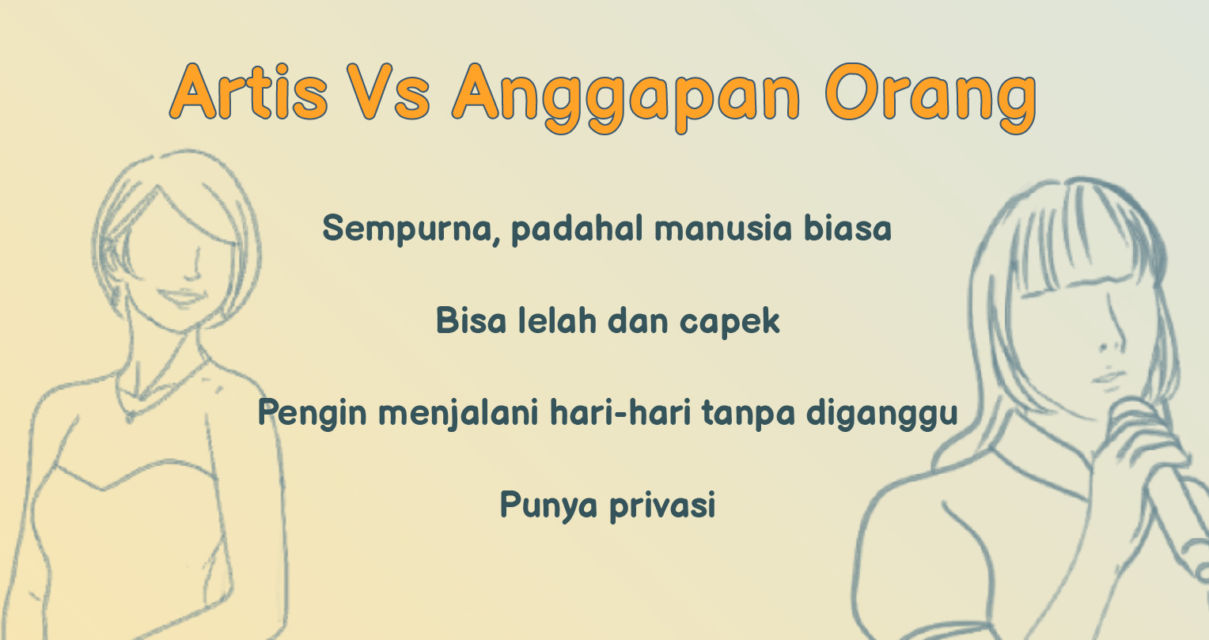 Artis Vs Anggapan Orang

Sempurna, padahal manusia biasa

Bisa lelah dan capek

Pengin menjalani hari-hari tanpa diganggu

Punya privasi